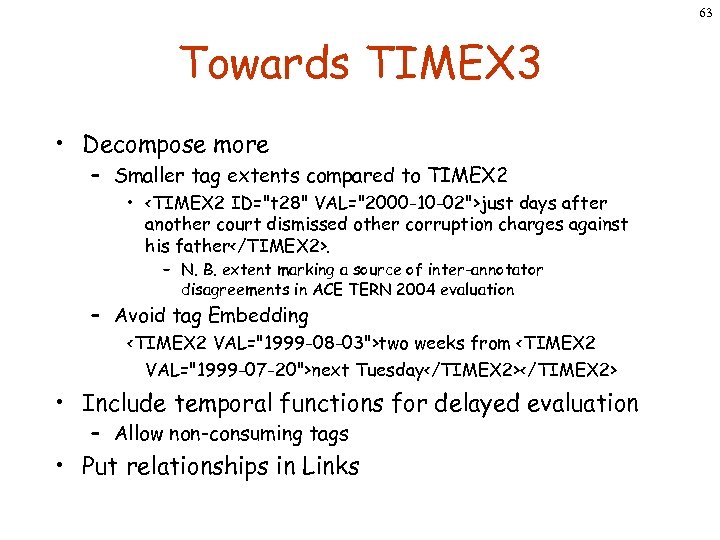 63

Towards TIMEX3

• Decompose more
 – Smaller tag extents compared to TIMEX2
 • <TIMEX2 ID="t28" VAL="2000-10-02">just days after another court dismissed other corruption charges against his father</TIMEX2>.
 – N. B. extent marking a source of inter-annotator disagreements in ACE TERN 2004 evaluation
 – Avoid tag Embedding
 <TIMEX2 VAL="1999-08-03">two weeks from <TIMEX2 VAL="1999-07-20">next Tuesday</TIMEX2></TIMEX2>
• Include temporal functions for delayed evaluation
 – Allow non-consuming tags
• Put relationships in Links